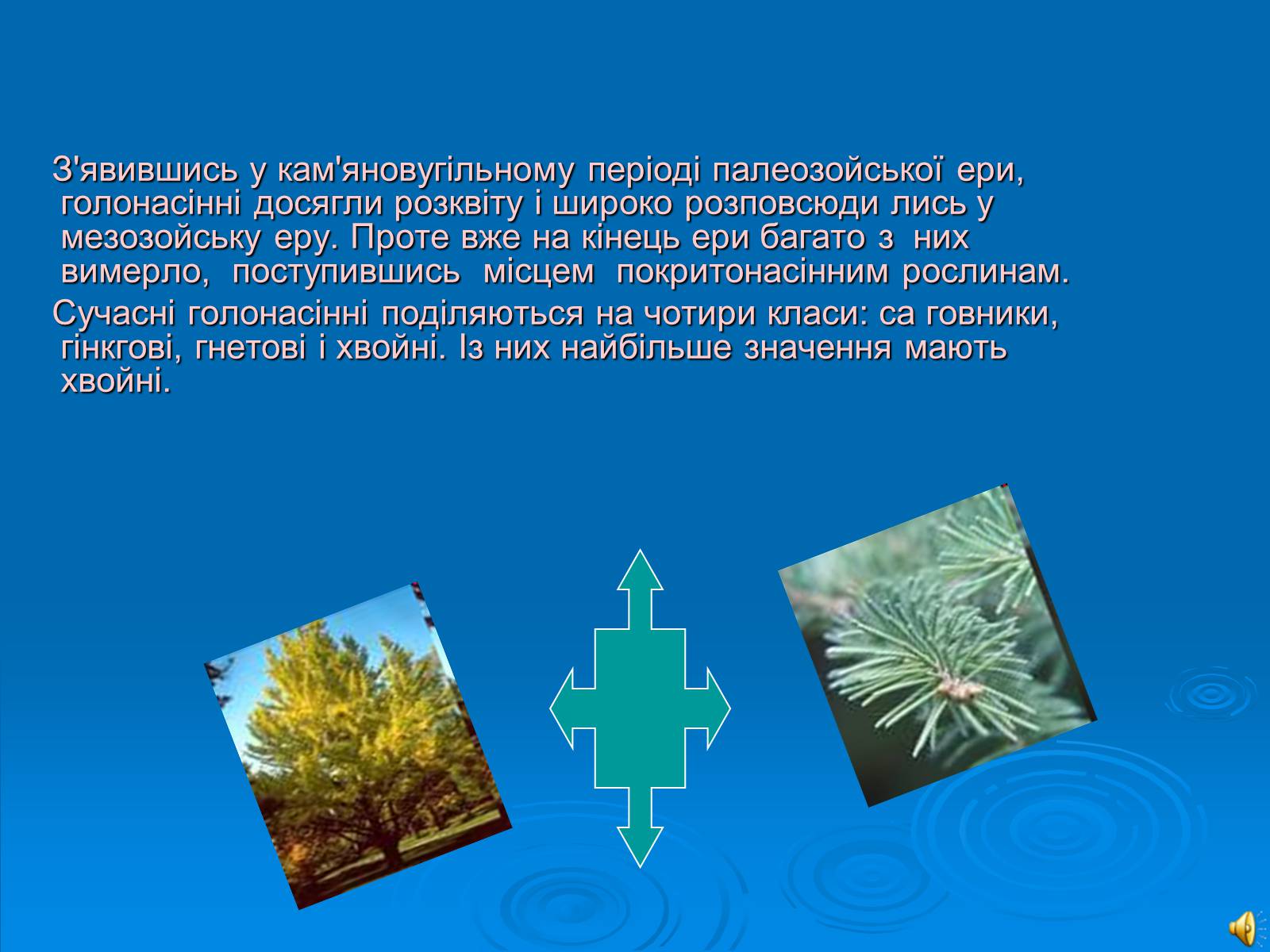 З'явившись у кам'яновугільному періоді палеозойської ери, голонасінні досягли розквіту і широко розповсюди лись у мезозойську еру. Проте вже на кінець ери багато з них вимерло, поступившись місцем покритонасінним рослинам.

Сучасні голонасінні поділяються на чотири класи: са говники, гінкгові, гнетові і хвойні. Із них найбільше значення мають хвойні.